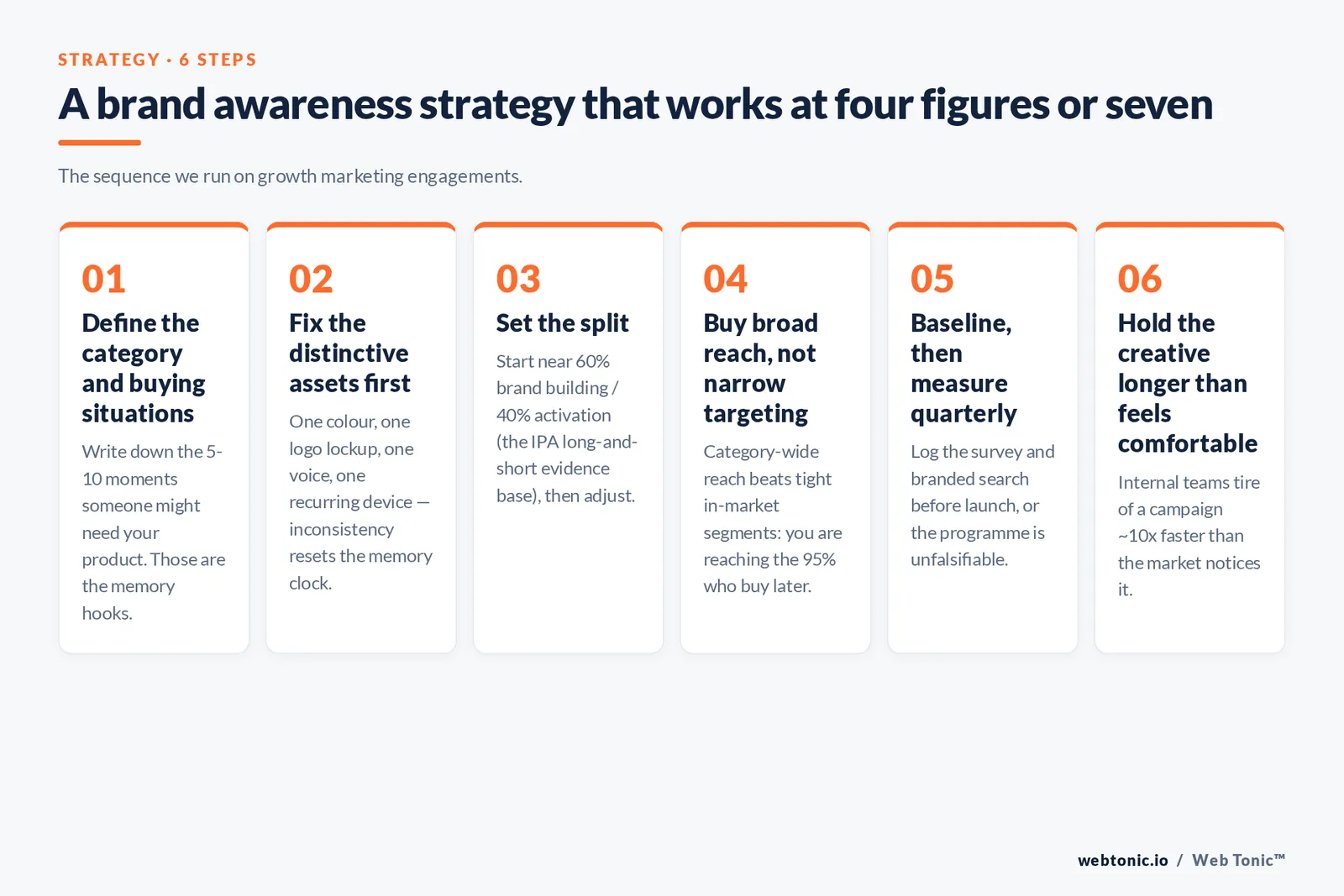 STRATEGY · 6 STEPS

A brand awareness strategy that works at four figures or seven

The sequence we run on growth marketing engagements.

01

Define the category and buying situations

Write down the 5-10 moments someone might need your product. Those are the memory hooks.

02

Fix the distinctive assets first

One colour, one logo lockup, one voice, one recurring device — inconsistency resets the memory clock.

03

Set the split

Start near 60% brand building / 40% activation (the IPA long-and-short evidence base), then adjust.

04

Buy broad reach, not narrow targeting

Category-wide reach beats tight in-market segments: you are reaching the 95% who buy later.

05

Baseline, then measure quarterly

Log the survey and branded search before launch, or the programme is unfalsifiable.

06

Hold the creative longer than feels comfortable

Internal teams tire of a campaign ~10x faster than the market notices it.

webtonic.io / Web Tonic™